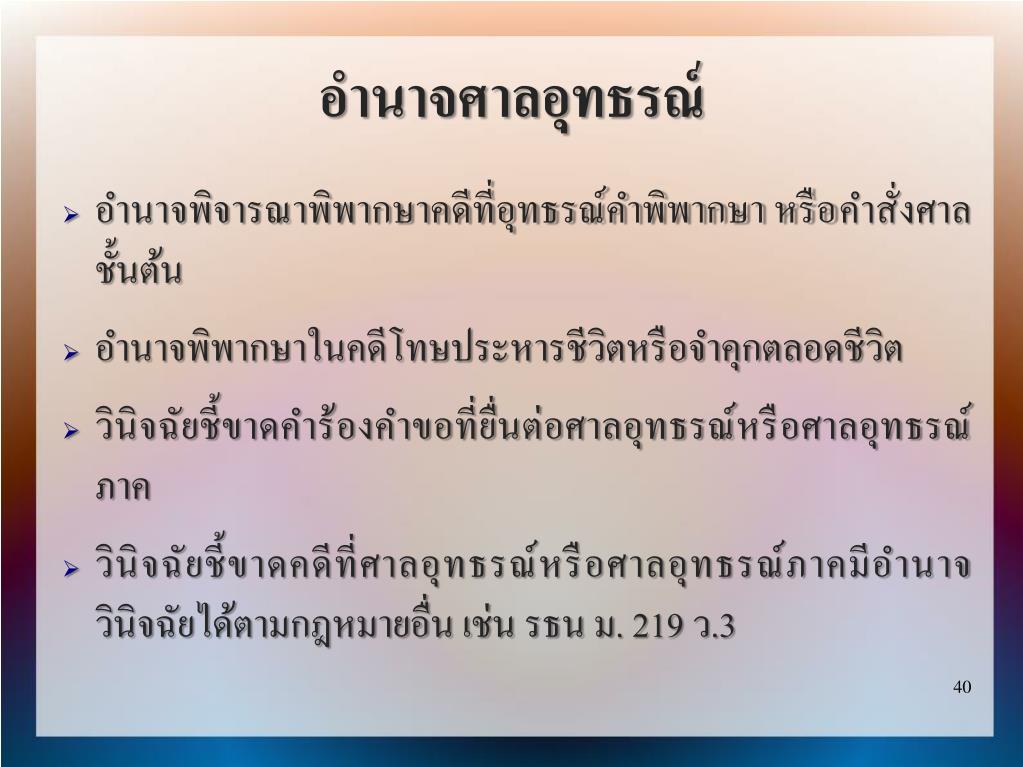 อำนาจศาลอุทธรณ์

➢ อำนาจพิจารณาพิพากษาคดีที่อุทธรณ์คำพิพากษา หรือคำสั่งศาลชั้นต้น

➢ อำนาจพิพากษาในคดีโทษประหารชีวิตหรือจำคุกตลอดชีวิต

➢ วินิจฉัยชี้ขาดคำร้องคำขอที่ยื่นต่อศาลอุทธรณ์หรือศาลอุทธรณ์ภาค

➢ วินิจฉัยชี้ขาดคดีที่ศาลอุทธรณ์หรือศาลอุทธรณ์ภาคมีอำนาจวินิจฉัยได้ตามกฎหมายอื่น เช่น รธน ม. 219 ว.3

40